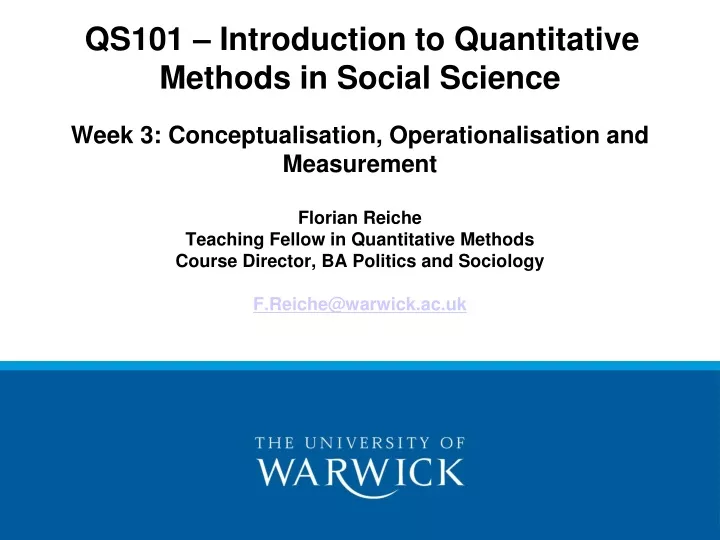 QS101 – Introduction to Quantitative Methods in Social Science

Week 3: Conceptualisation, Operationalisation and Measurement

Florian Reiche
Teaching Fellow in Quantitative Methods
Course Director, BA Politics and Sociology

F.Reiche@warwick.ac.uk

THE UNIVERSITY OF
WARWICK